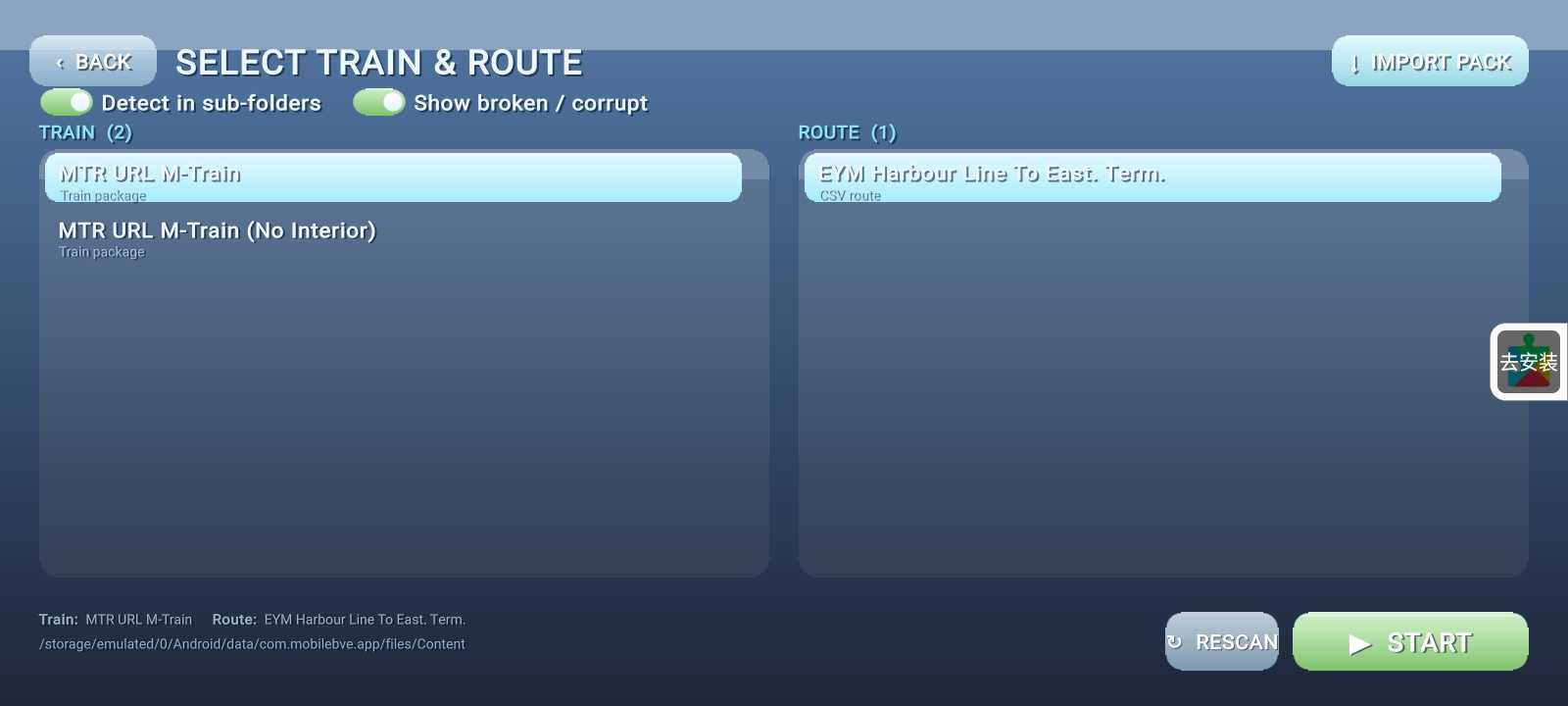 ‹ BACK

SELECT TRAIN & ROUTE

↓ IMPORT PACK

Detect in sub-folders

Show broken / corrupt

TRAIN (2)

MTR URL M-Train
Train package

MTR URL M-Train (No Interior)
Train package

ROUTE (1)

EYM Harbour Line To East. Term.
CSV route

去安装

Train: MTR URL M-Train Route: EYM Harbour Line To East. Term.
/storage/emulated/0/Android/data/com.mobilebve.app/files/Content

↻ RESCAN

▶ START